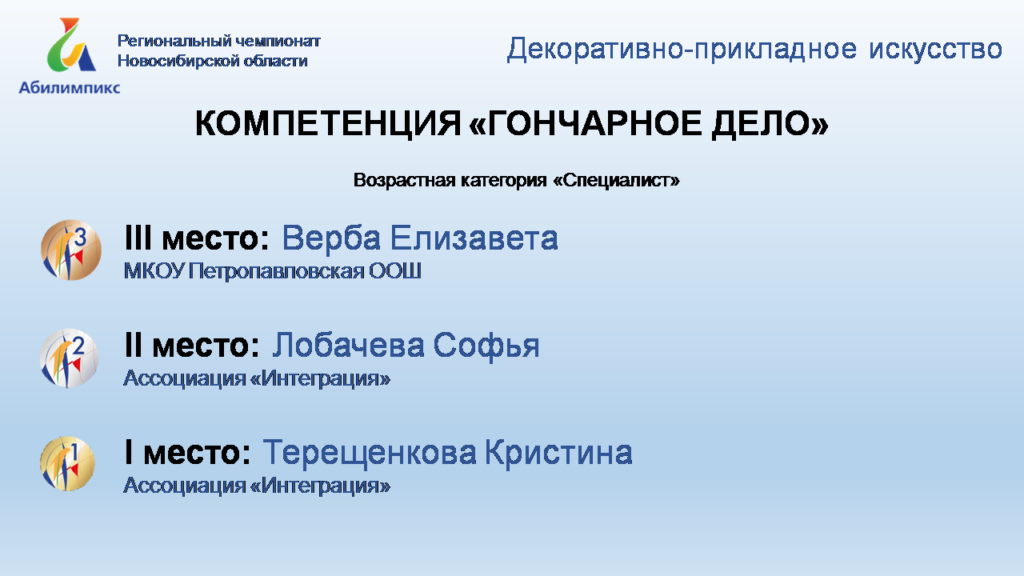 Абилимпикс

Региональный чемпионат Новосибирской области

Декоративно-прикладное искусство

КОМПЕТЕНЦИЯ «ГОНЧАРНОЕ ДЕЛО»

Возрастная категория «Специалист»

3

III место: Верба Елизавета
МКОУ Петропавловская ООШ

2

II место: Лобачева Софья
Ассоциация «Интеграция»

1

I место: Терещенкова Кристина
Ассоциация «Интеграция»